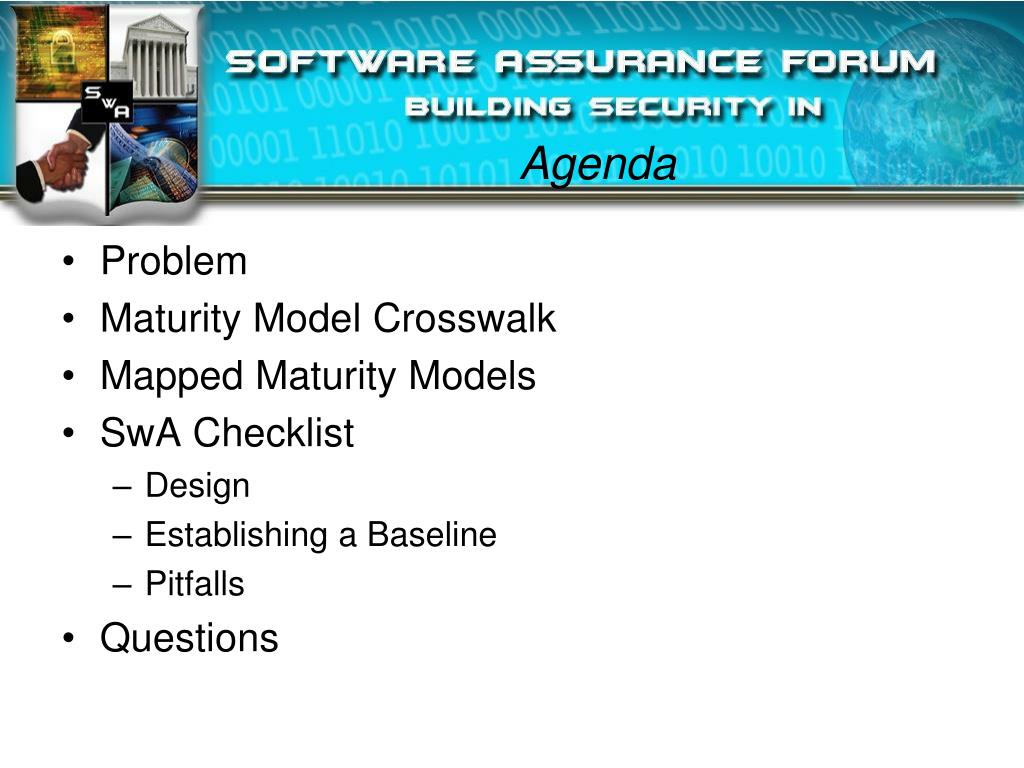 SwA

SOFTWARE ASSURANCE FORUM
BUILDING SECURITY IN

Agenda

• Problem
• Maturity Model Crosswalk
• Mapped Maturity Models
• SwA Checklist
– Design
– Establishing a Baseline
– Pitfalls
• Questions